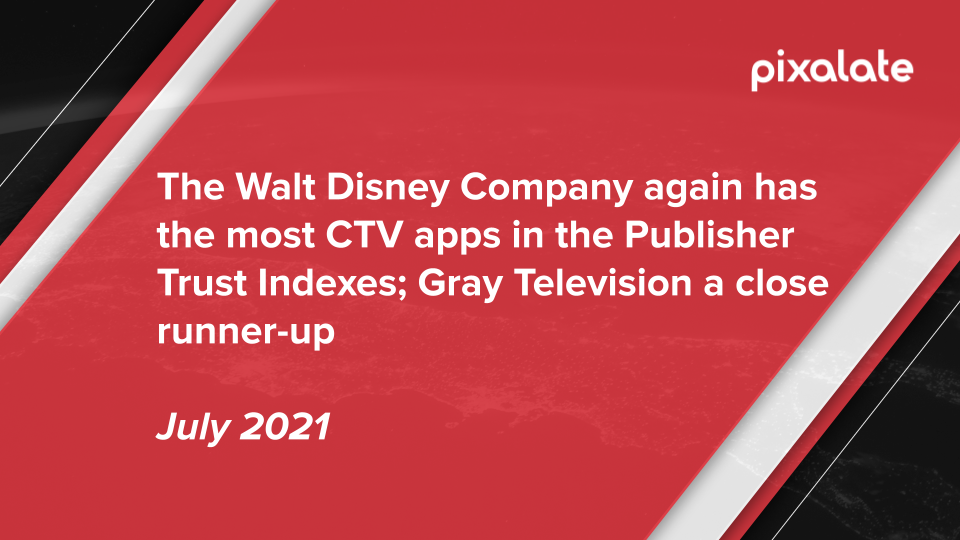 pixalate

The Walt Disney Company again has the most CTV apps in the Publisher Trust Indexes; Gray Television a close runner-up

July 2021